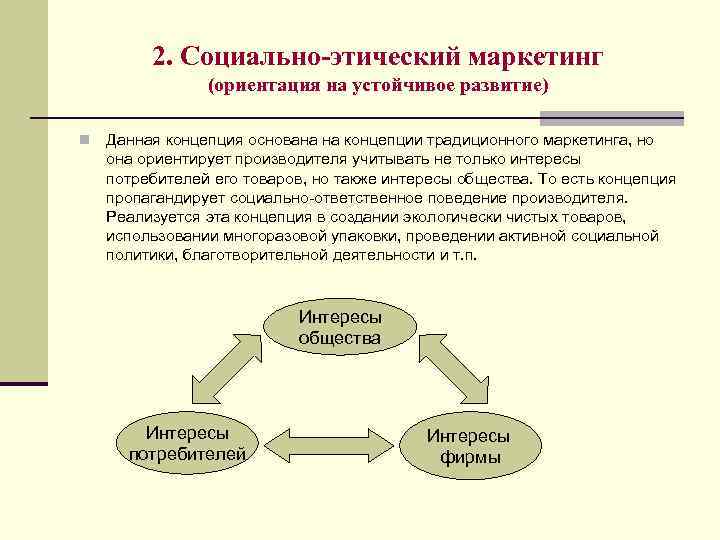 2. Социально-этический маркетинг
(ориентация на устойчивое развитие)

Данная концепция основана на концепции традиционного маркетинга, но она ориентирует производителя учитывать не только интересы потребителей его товаров, но также интересы общества. То есть концепция пропагандирует социально-ответственное поведение производителя. Реализуется эта концепция в создании экологически чистых товаров, использовании многоразовой упаковки, проведении активной социальной политики, благотворительной деятельности и т.п.

Интересы общества

Интересы потребителей

Интересы фирмы